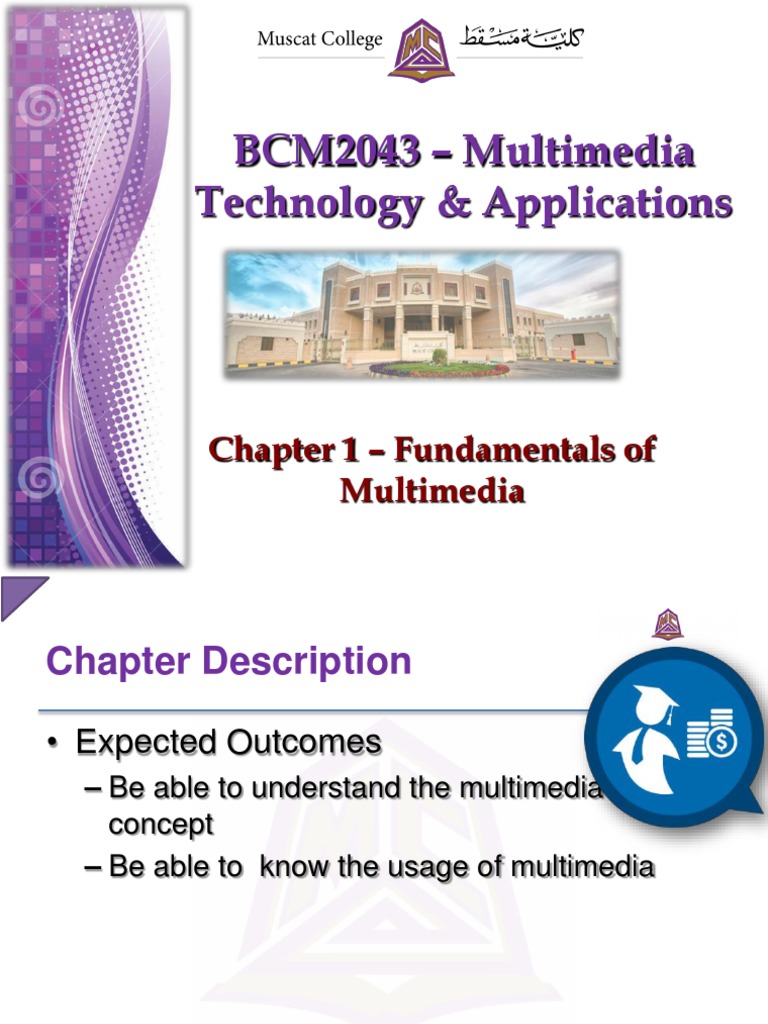 Muscat College كلية مسقط

BCM2043 – Multimedia Technology & Applications

Chapter 1 – Fundamentals of Multimedia

Chapter Description

• Expected Outcomes
– Be able to understand the multimedia concept
– Be able to know the usage of multimedia